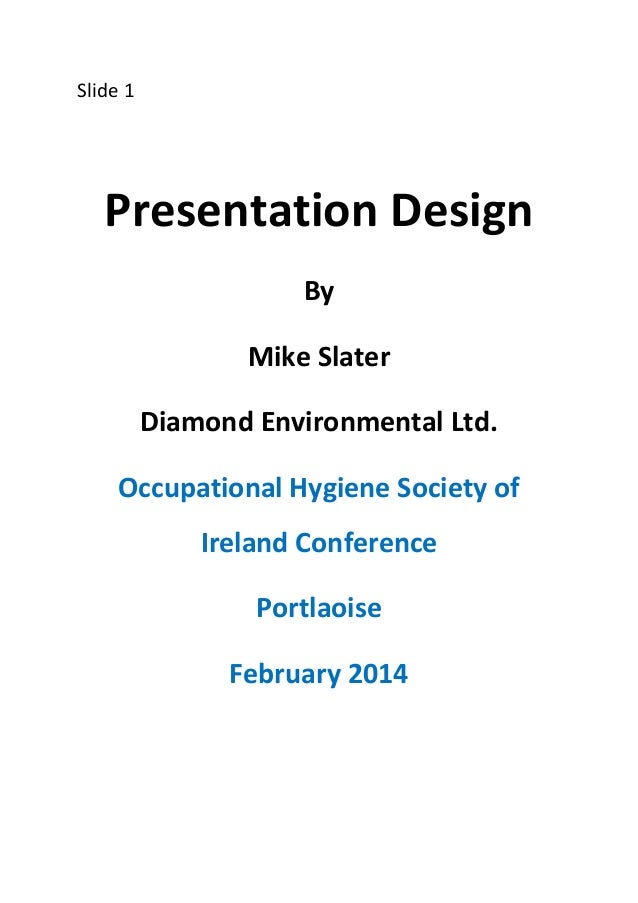 Slide 1

Presentation Design

By

Mike Slater

Diamond Environmental Ltd.

Occupational Hygiene Society of Ireland Conference

Portlaoise

February 2014